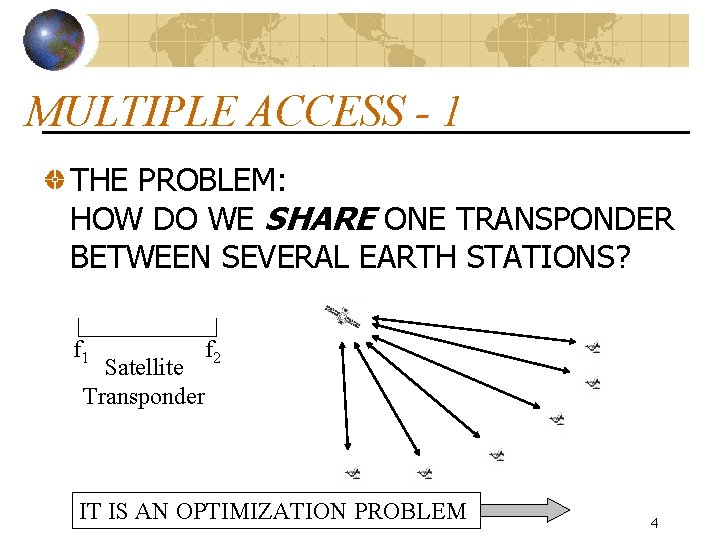 MULTIPLE ACCESS - 1

THE PROBLEM:
HOW DO WE SHARE ONE TRANSPONDER BETWEEN SEVERAL EARTH STATIONS?

$f_1$ $f_2$
Satellite Transponder

IT IS AN OPTIMIZATION PROBLEM

4